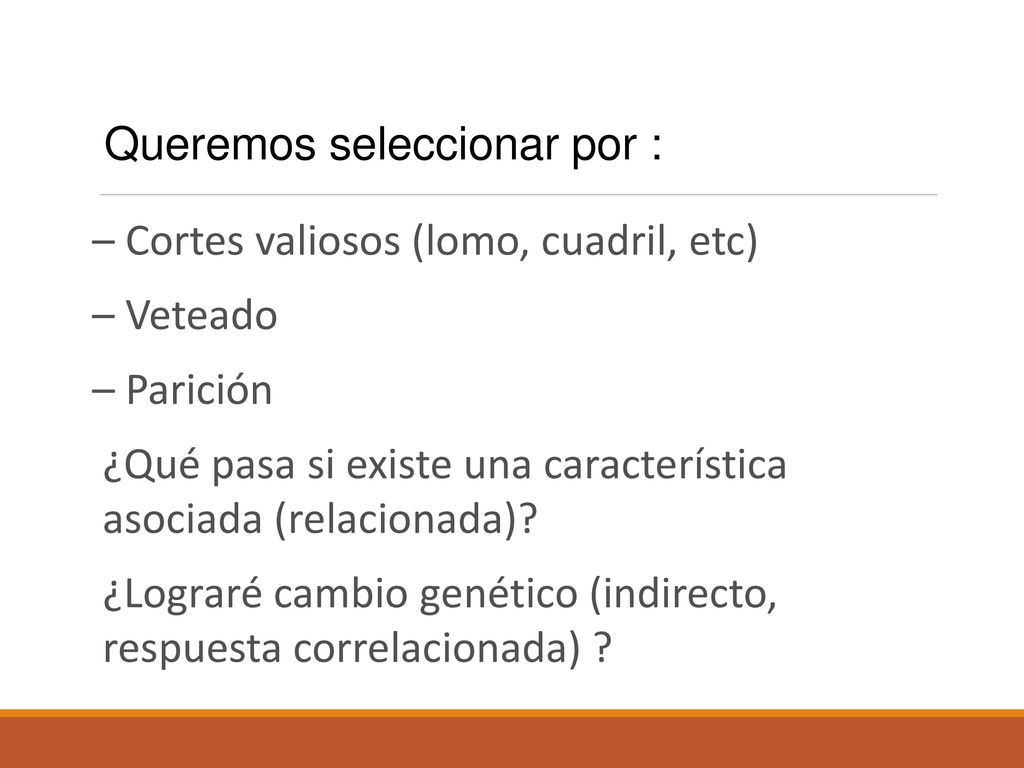 Queremos seleccionar por :

– Cortes valiosos (lomo, cuadril, etc)

– Veteado

– Parición

¿Qué pasa si existe una característica asociada (relacionada)?

¿Lograré cambio genético (indirecto, respuesta correlacionada) ?